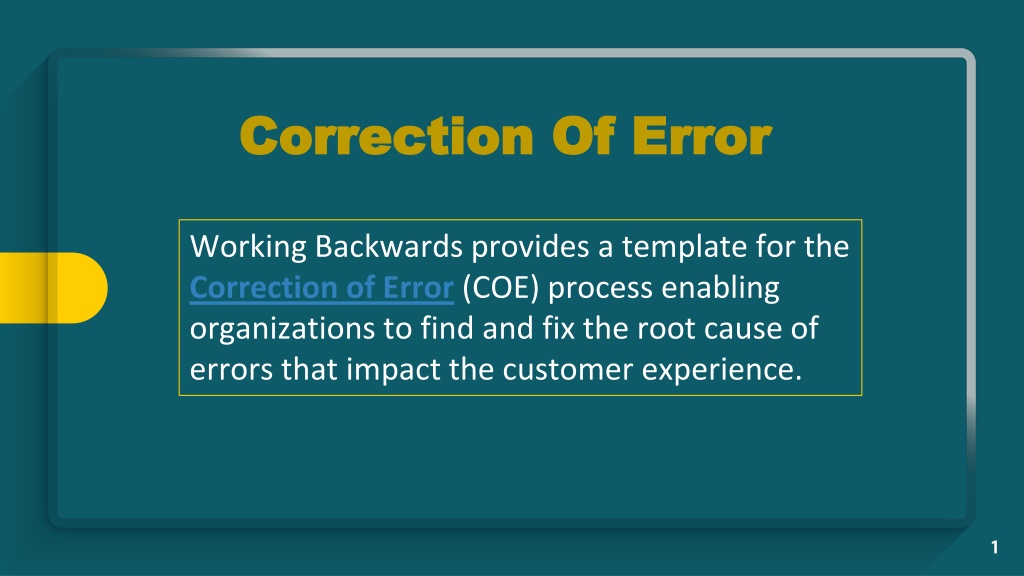 Correction Of Error

Working Backwards provides a template for the Correction of Error (COE) process enabling organizations to find and fix the root cause of errors that impact the customer experience.

1